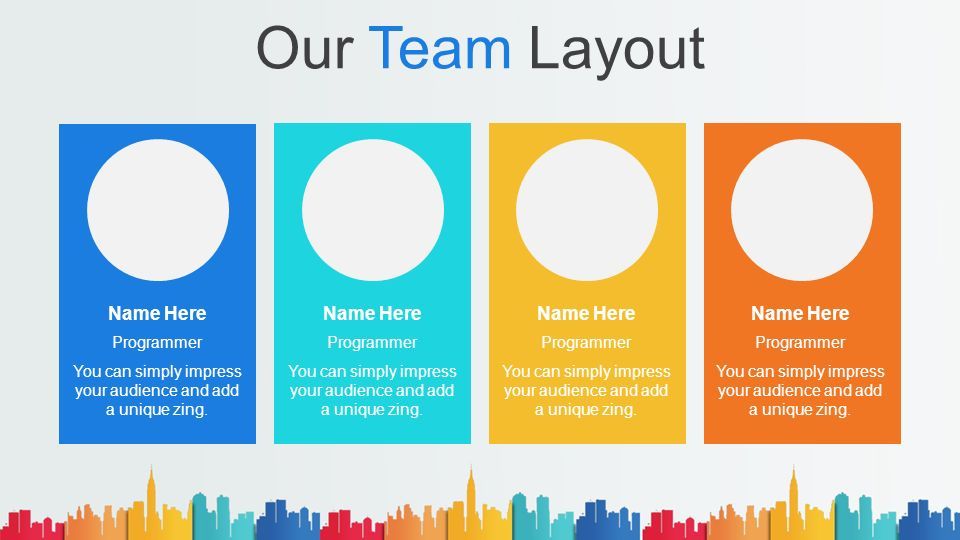 Our Team Layout

Name Here
Programmer
You can simply impress your audience and add a unique zing.

Name Here
Programmer
You can simply impress your audience and add a unique zing.

Name Here
Programmer
You can simply impress your audience and add a unique zing.

Name Here
Programmer
You can simply impress your audience and add a unique zing.